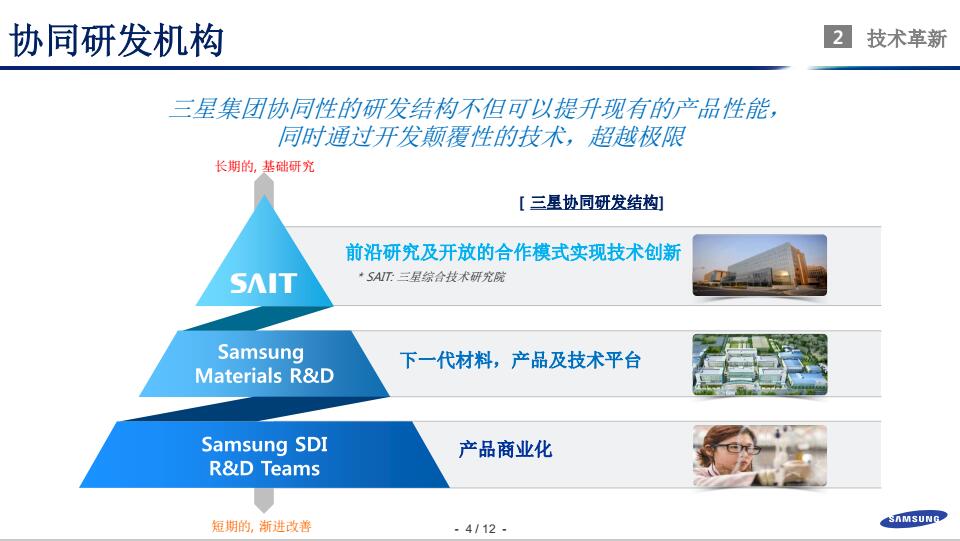 协同研发机构

2 技术革新

三星集团协同性的研发结构不但可以提升现有的产品性能，同时通过开发颠覆性的技术，超越极限

长期的, 基础研究

[ 三星协同研发结构]

SAIT

前沿研究及开放的合作模式实现技术创新

* SAIT: 三星综合技术研究院

Samsung Materials R&D

下一代材料，产品及技术平台

Samsung SDI R&D Teams

产品商业化

短期的, 渐进改善

- 4 / 12 -

SAMSUNG